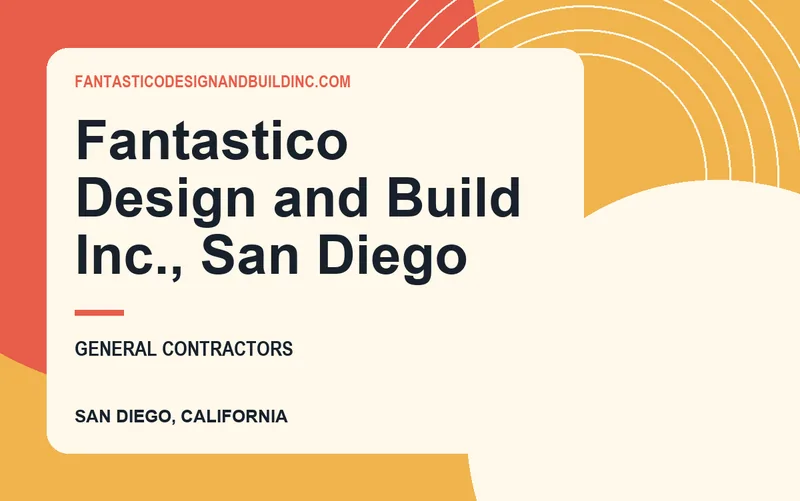 FANTASTICODESIGNANDBUILDINC.COM

Fantastico Design and Build Inc., San Diego

GENERAL CONTRACTORS

SAN DIEGO, CALIFORNIA